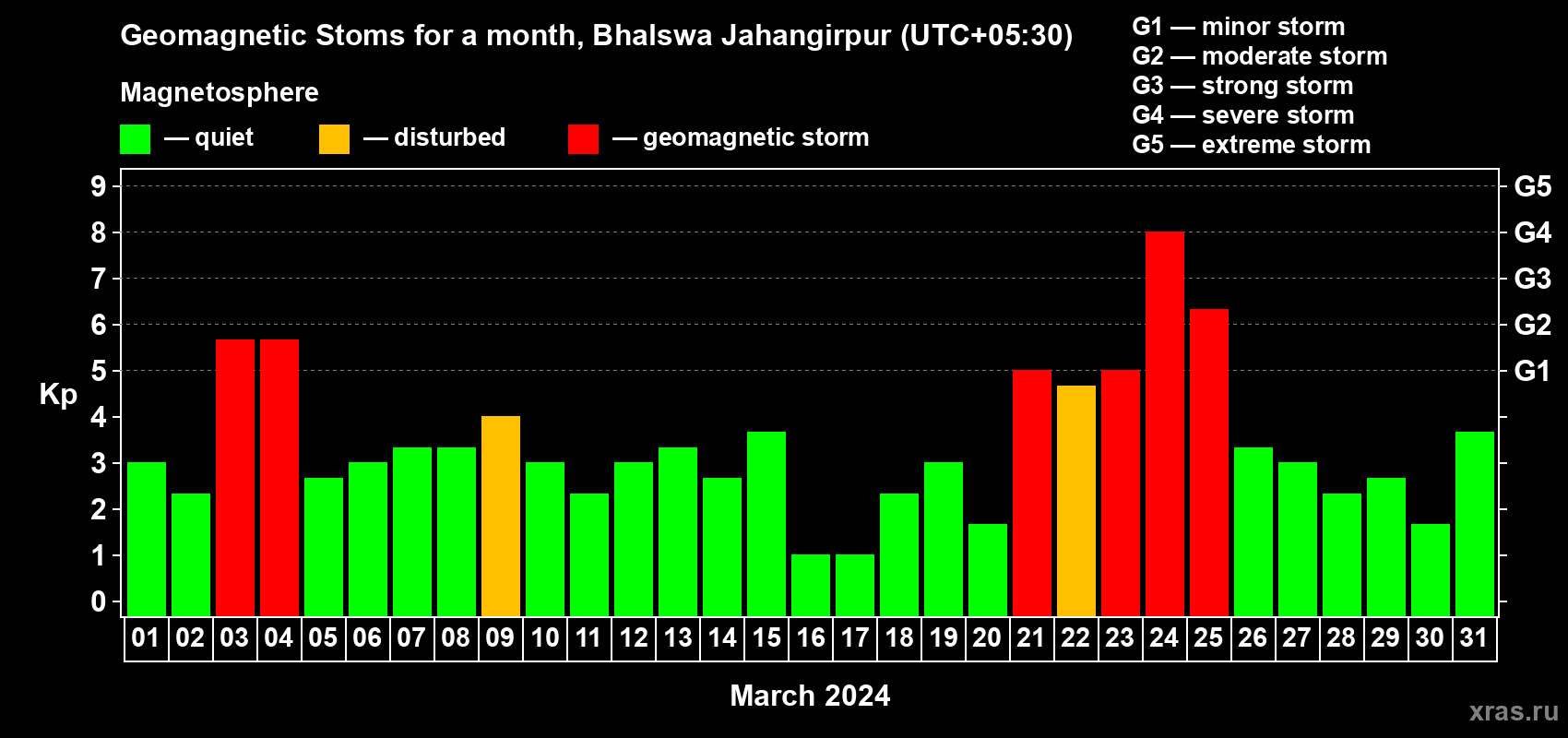 Geomagnetic Stoms for a month, Bhalswa Jahangirpur (UTC+05:30)

Magnetosphere

— quiet — disturbed — geomagnetic storm

G1 — minor storm
G2 — moderate storm
G3 — strong storm
G4 — severe storm
G5 — extreme storm

Kp

9
8
7
6
5
4
3
2
1
0

G5
G4
G3
G2
G1

01 02 03 04 05 06 07 08 09 10 11 12 13 14 15 16 17 18 19 20 21 22 23 24 25 26 27 28 29 30 31

March 2024

xras.ru